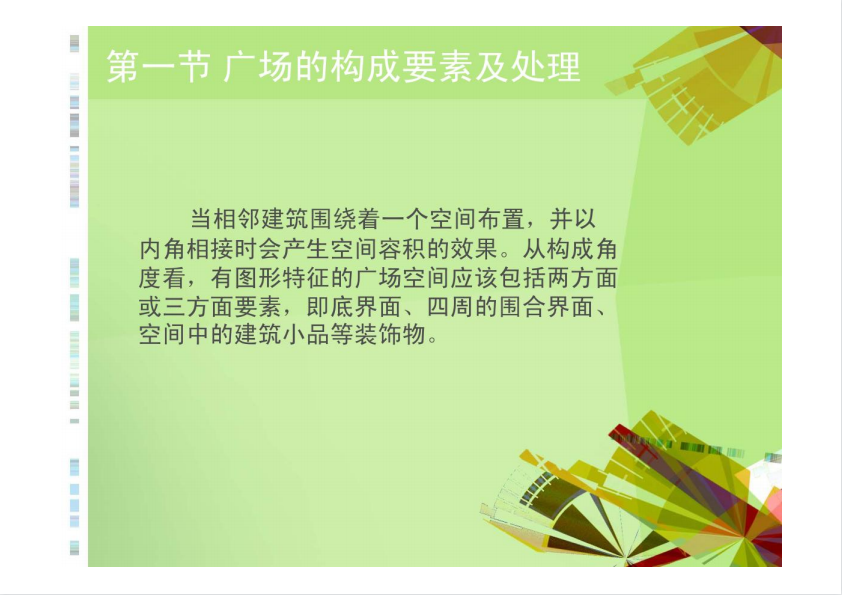 第一节 广场的构成要素及处理

当相邻建筑围绕着一个空间布置，并以内角相接时会产生空间容积的效果。从构成角度看，有图形特征的广场空间应该包括两方面或三方面要素，即底界面、四周的围合界面、空间中的建筑小品等装饰物。